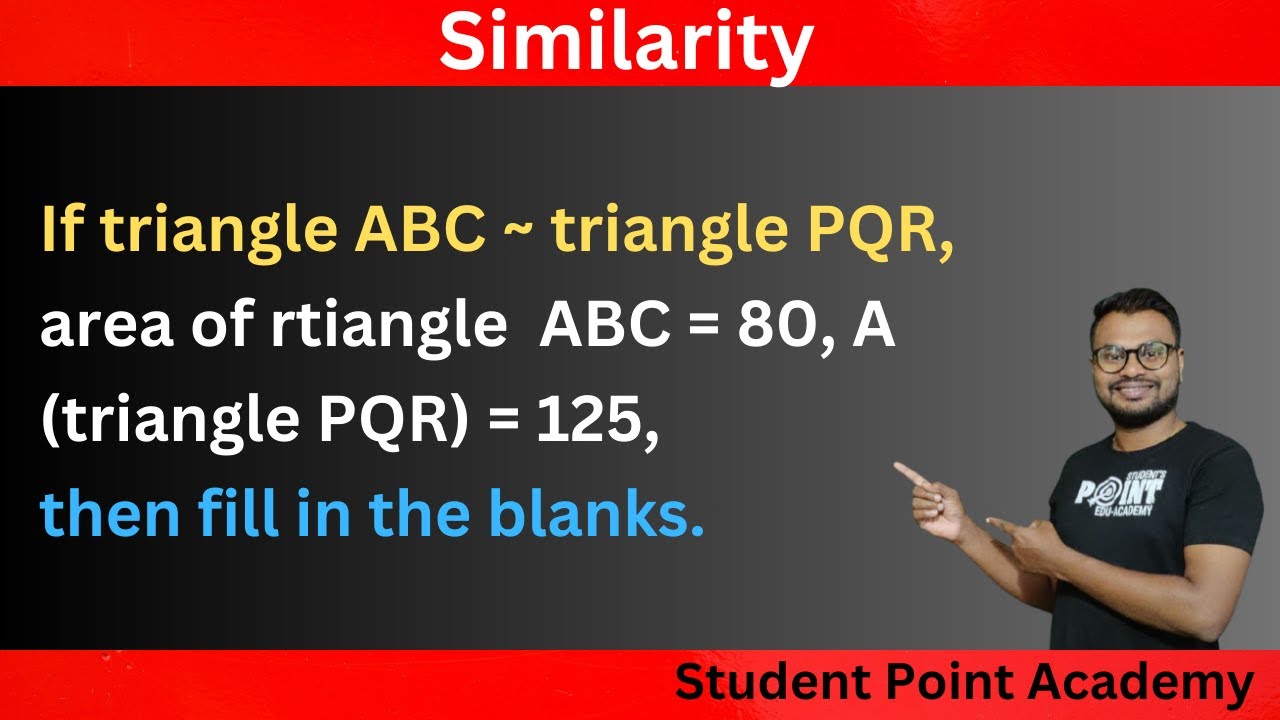 Similarity

If triangle ABC ~ triangle PQR, area of rtiangle ABC = 80, A (triangle PQR) = 125, then fill in the blanks.

STUDENT'S POINT EDU-ACADEMY

Student Point Academy